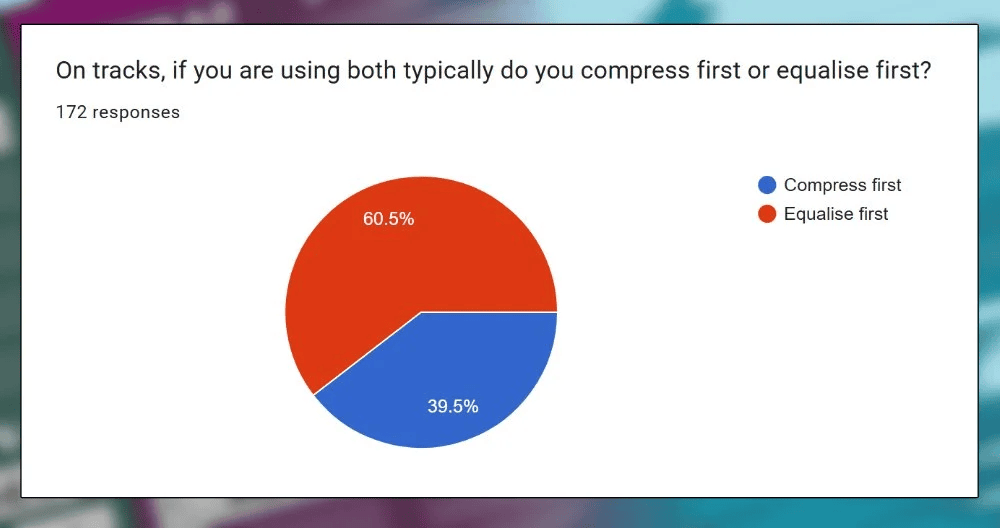 On tracks, if you are using both typically do you compress first or equalise first?

172 responses

60.5%

39.5%

Compress first
Equalise first